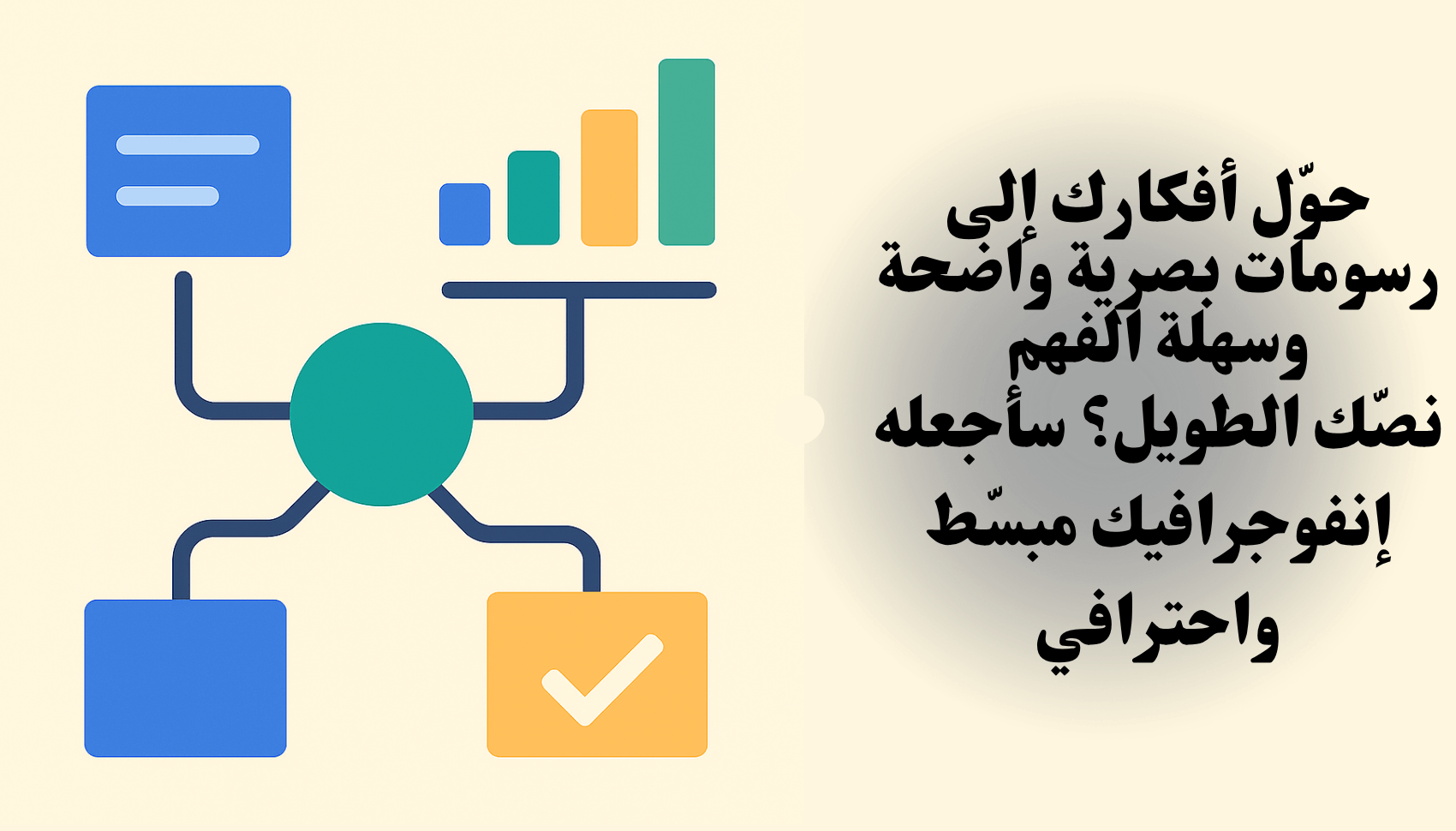 حوّل أفكارك إلى رسومات بصرية واضحة وسهلة الفهم

نصّك الطويل؟ سأجعله إنفوجرافيك مبسّط واحترافي